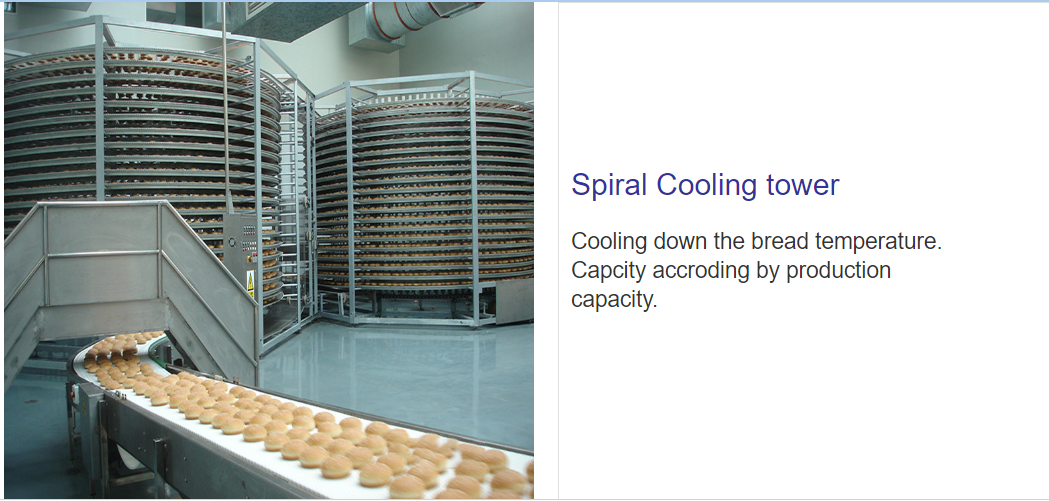 Spiral Cooling tower

Cooling down the bread temperature. Capcity accroding by production capacity.